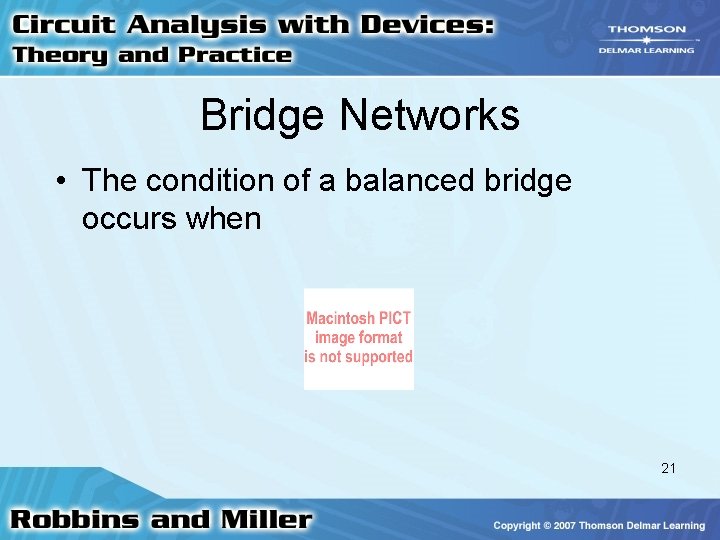 Circuit Analysis with Devices:
Theory and Practice

THOMSON
DELMAR LEARNING

Bridge Networks

• The condition of a balanced bridge occurs when

Macintosh PICT
image format
is not supported

21

Robbins and Miller

Copyright © 2007 Thomson Delmar Learning